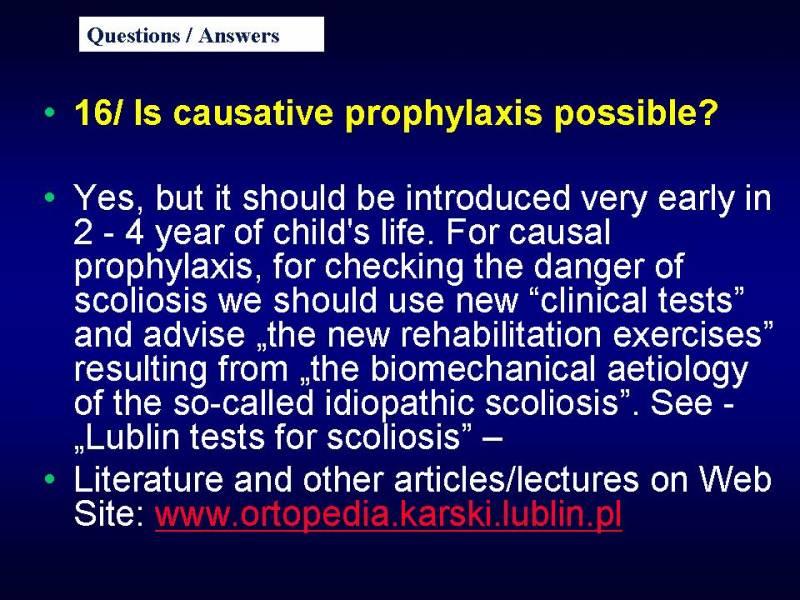 Questions / Answers

• 16/ Is causative prophylaxis possible?

• Yes, but it should be introduced very early in 2 - 4 year of child's life. For causal prophylaxis, for checking the danger of scoliosis we should use new “clinical tests” and advise „the new rehabilitation exercises” resulting from „the biomechanical aetiology of the so-called idiopathic scoliosis”. See - „Lublin tests for scoliosis” –

• Literature and other articles/lectures on Web Site: www.ortopedia.karski.lublin.pl